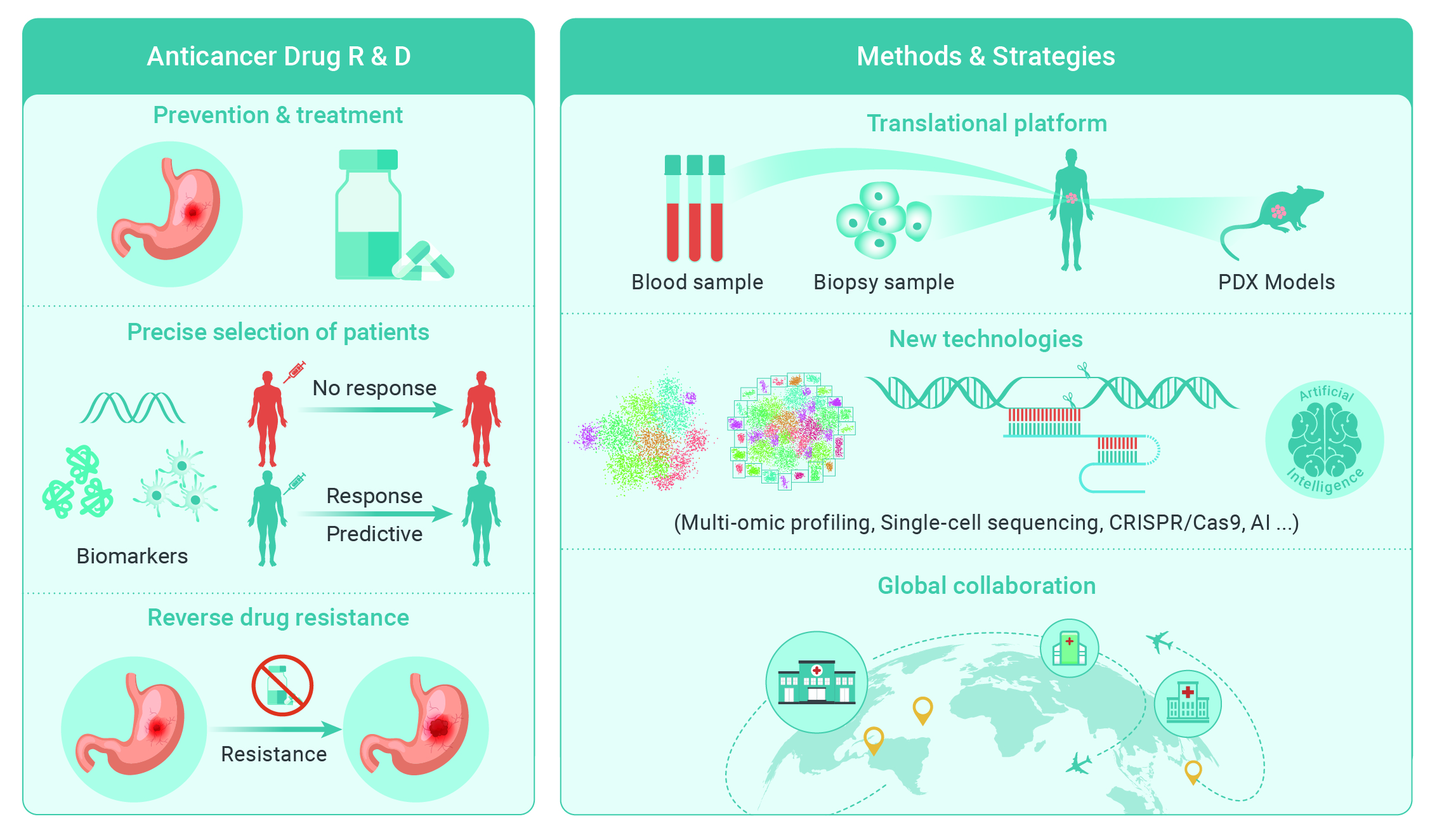 Anticancer Drug R & D

Prevention & treatment

Precise selection of patients

No response

Response

Predictive

Biomarkers

Reverse drug resistance

Resistance

Methods & Strategies

Translational platform

Blood sample

Biopsy sample

PDX Models

New technologies

Artificial Intelligence

(Multi-omic profiling, Single-cell sequencing, CRISPR/Cas9, AI ...)

Global collaboration